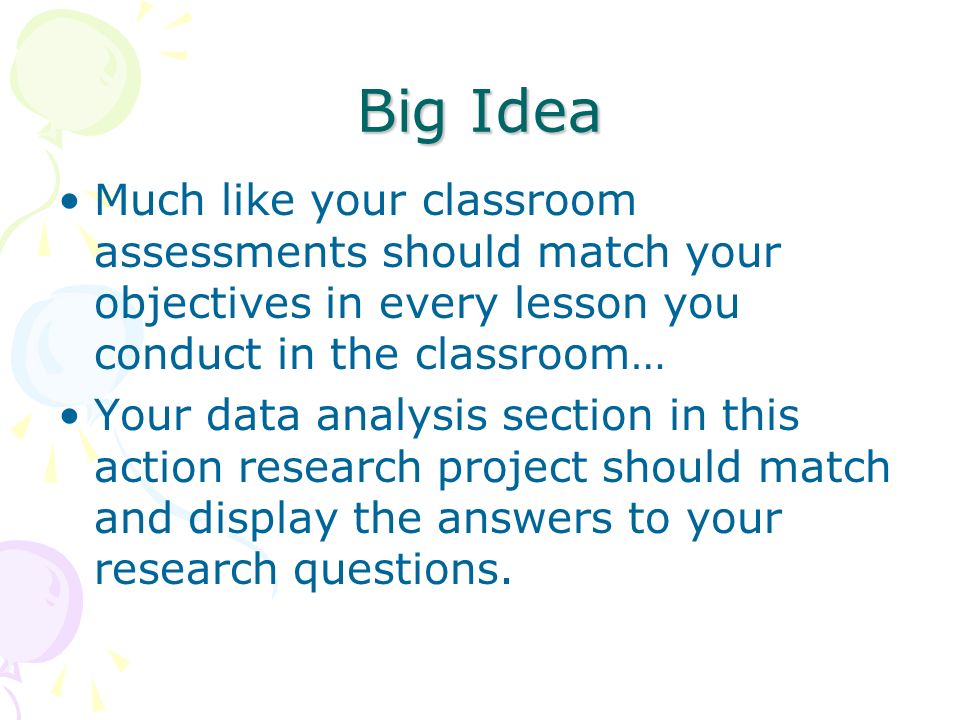 Big Idea

• Much like your classroom assessments should match your objectives in every lesson you conduct in the classroom…

• Your data analysis section in this action research project should match and display the answers to your research questions.